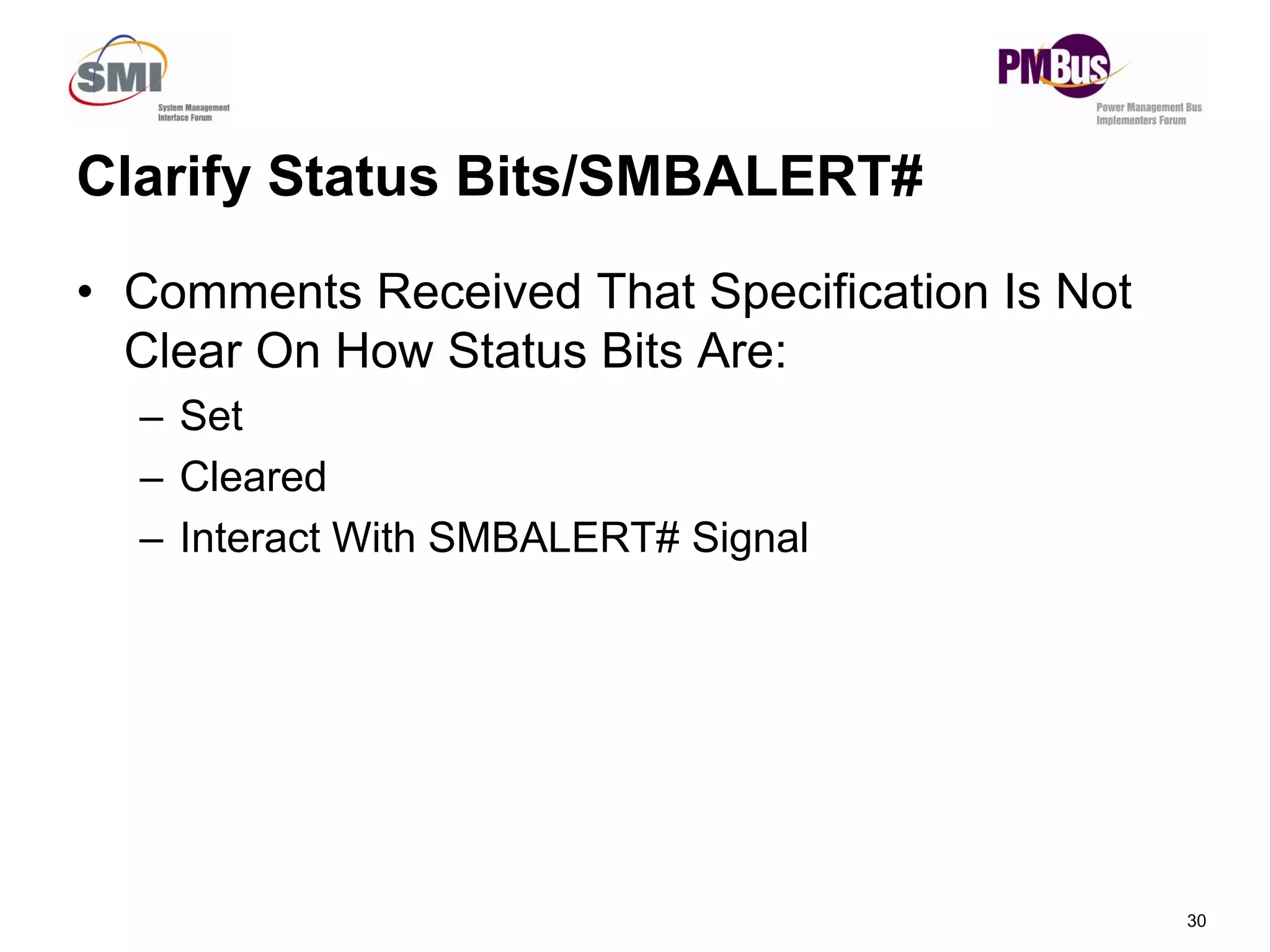 SMI
System Management Interface Forum

PMBus
Power Management Bus Implementers Forum

Clarify Status Bits/SMBALERT#

• Comments Received That Specification Is Not Clear On How Status Bits Are:
– Set
– Cleared
– Interact With SMBALERT# Signal

30